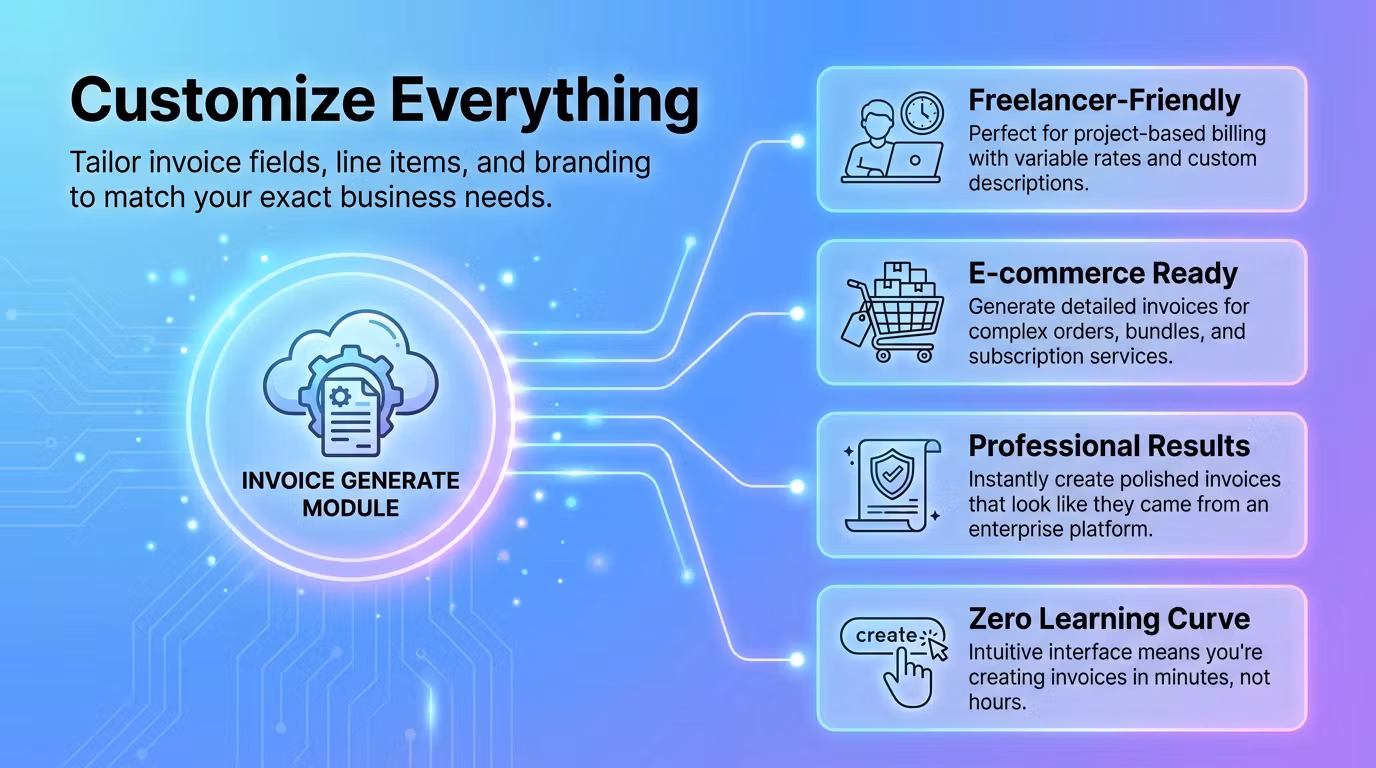 Customize Everything

Tailor invoice fields, line items, and branding to match your exact business needs.

INVOICE GENERATE MODULE

Freelancer-Friendly
Perfect for project-based billing with variable rates and custom descriptions.

E-commerce Ready
Generate detailed invoices for complex orders, bundles, and subscription services.

Professional Results
Instantly create polished invoices that look like they came from an enterprise platform.

create

Zero Learning Curve
Intuitive interface means you're creating invoices in minutes, not hours.